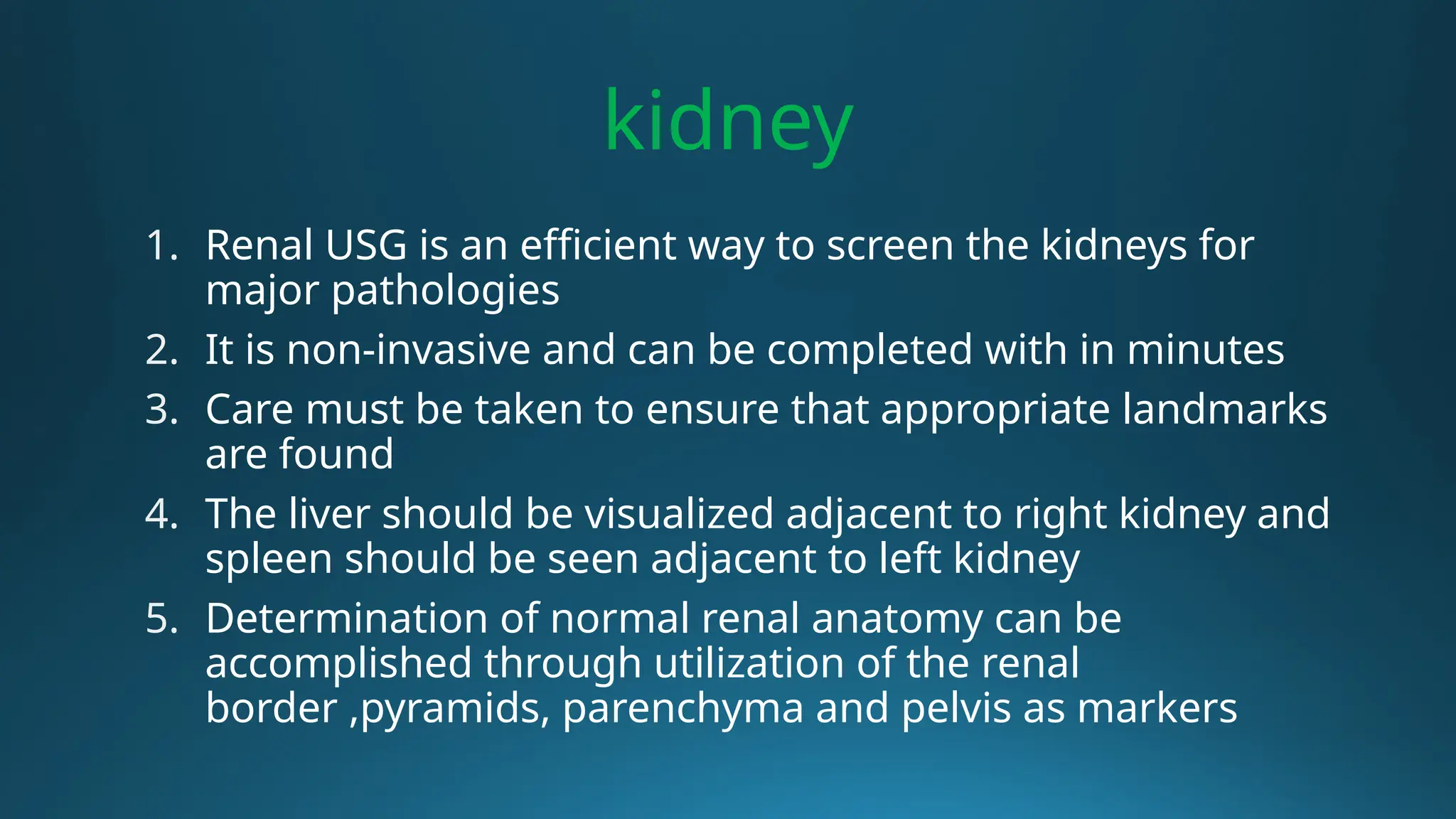 kidney

1. Renal USG is an efficient way to screen the kidneys for major pathologies
2. It is non-invasive and can be completed with in minutes
3. Care must be taken to ensure that appropriate landmarks are found
4. The liver should be visualized adjacent to right kidney and spleen should be seen adjacent to left kidney
5. Determination of normal renal anatomy can be accomplished through utilization of the renal border ,pyramids, parenchyma and pelvis as markers